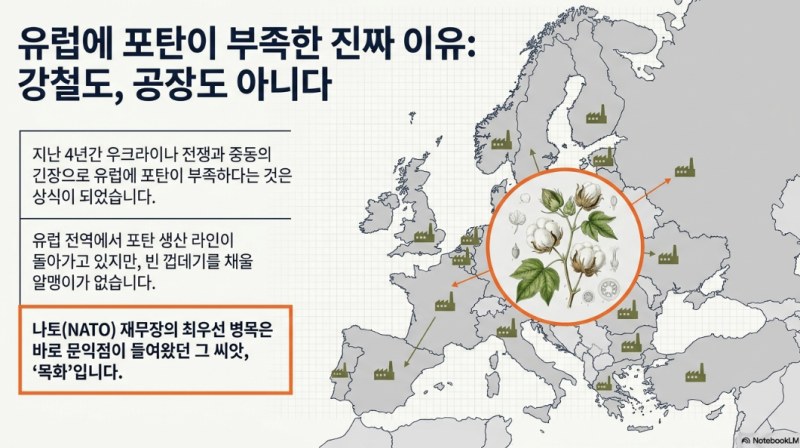 유럽에 포탄이 부족한 진짜 이유: 강철도, 공장도 아니다

지난 4년간 우크라이나 전쟁과 중동의 긴장으로 유럽에 포탄이 부족하다는 것은 상식이 되었습니다.

유럽 전역에서 포탄 생산 라인이 돌아가고 있지만, 빈 껍데기를 채울 알맹이가 없습니다.

나토(NATO) 재무장의 최우선 병목은 바로 문익점이 들여왔던 그 씨앗, '목화'입니다.

NotebookLM